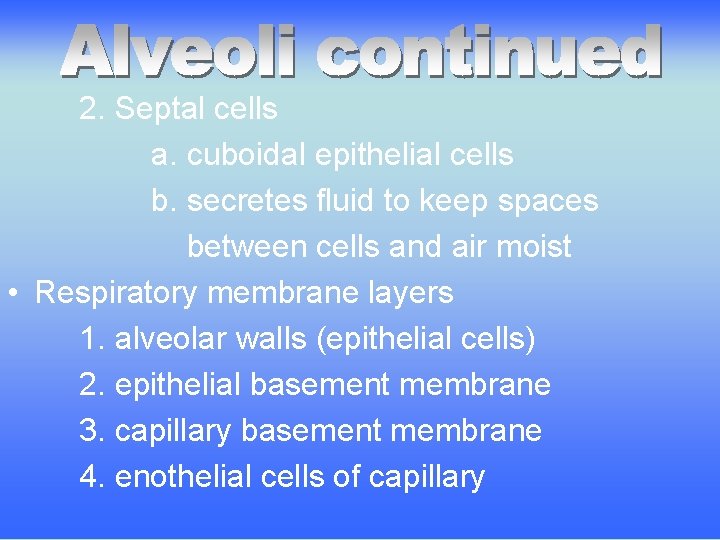 Alveoli continued

2. Septal cells

a. cuboidal epithelial cells

b. secretes fluid to keep spaces between cells and air moist

• Respiratory membrane layers

1. alveolar walls (epithelial cells)

2. epithelial basement membrane

3. capillary basement membrane

4. enothelial cells of capillary